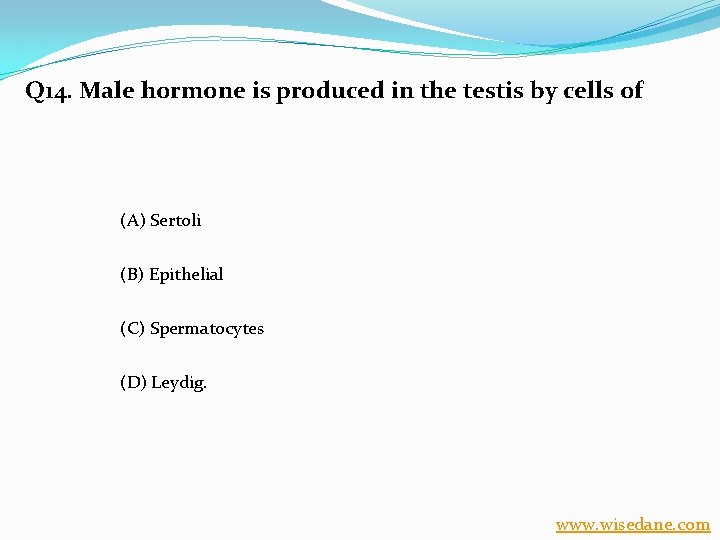 Q14. Male hormone is produced in the testis by cells of

(A) Sertoli

(B) Epithelial

(C) Spermatocytes

(D) Leydig.

www.wisedane.com